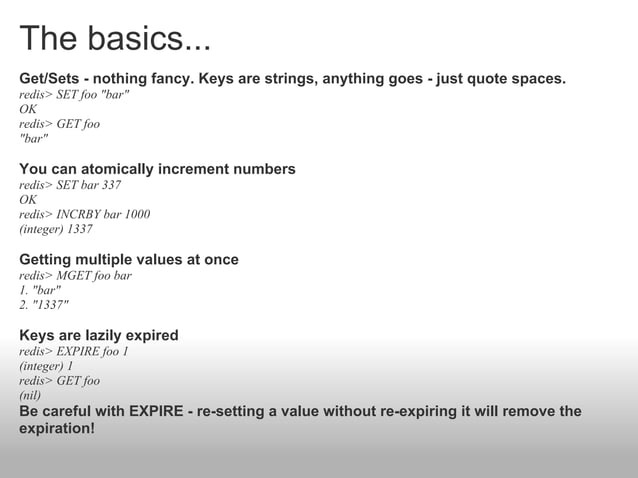 The basics...

Get/Sets - nothing fancy. Keys are strings, anything goes - just quote spaces.
redis> SET foo "bar"
OK
redis> GET foo
"bar"

You can atomically increment numbers
redis> SET bar 337
OK
redis> INCRBY bar 1000
(integer) 1337

Getting multiple values at once
redis> MGET foo bar
1. "bar"
2. "1337"

Keys are lazily expired
redis> EXPIRE foo 1
(integer) 1
redis> GET foo
(nil)
Be careful with EXPIRE - re-setting a value without re-expiring it will remove the expiration!